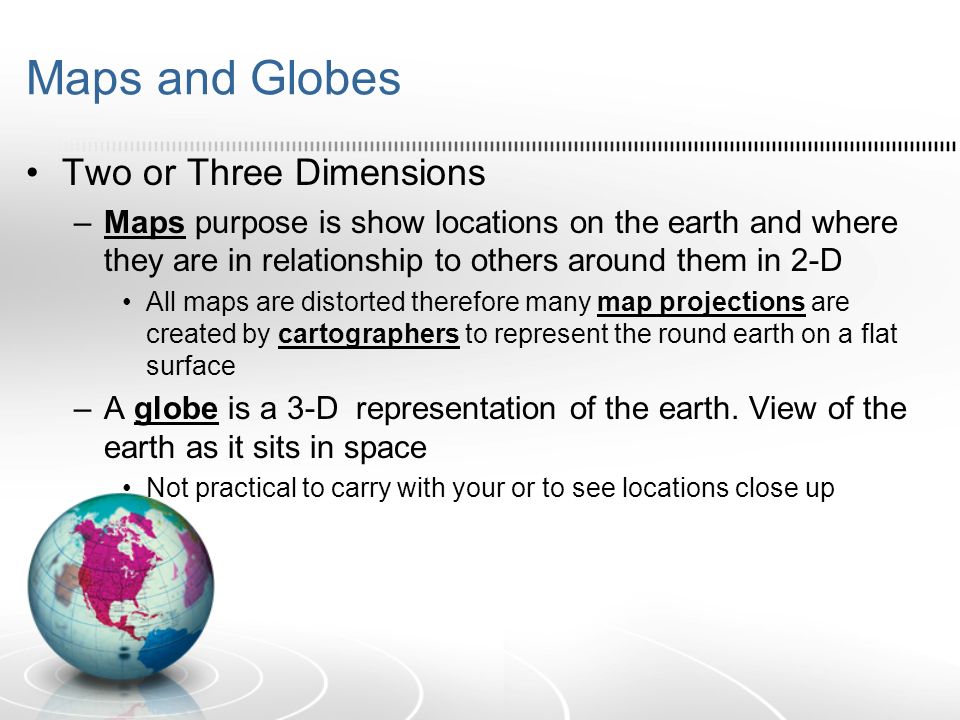 Maps and Globes

• Two or Three Dimensions

– Maps purpose is show locations on the earth and where they are in relationship to others around them in 2-D

• All maps are distorted therefore many map projections are created by cartographers to represent the round earth on a flat surface

– A globe is a 3-D representation of the earth. View of the earth as it sits in space

• Not practical to carry with your or to see locations close up